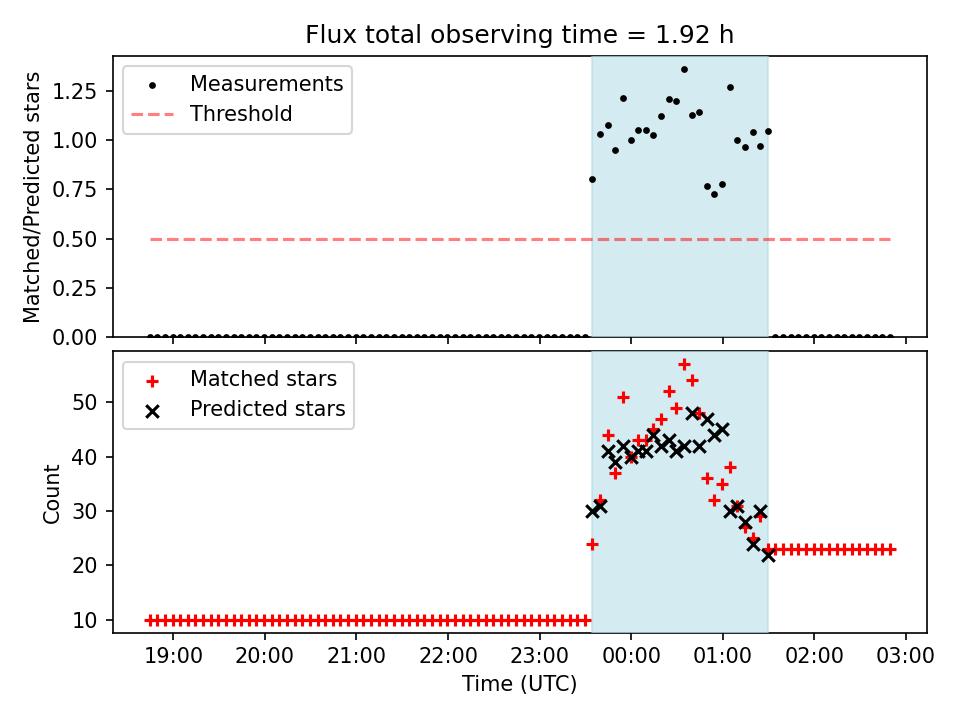 Flux total observing time = 1.92 h

Matched/Predicted stars

1.25
1.00
0.75
0.50
0.25
0.00

Measurements
Threshold

Count

50
40
30
20
10

Matched stars
Predicted stars

19:00 20:00 21:00 22:00 23:00 00:00 01:00 02:00 03:00

Time (UTC)